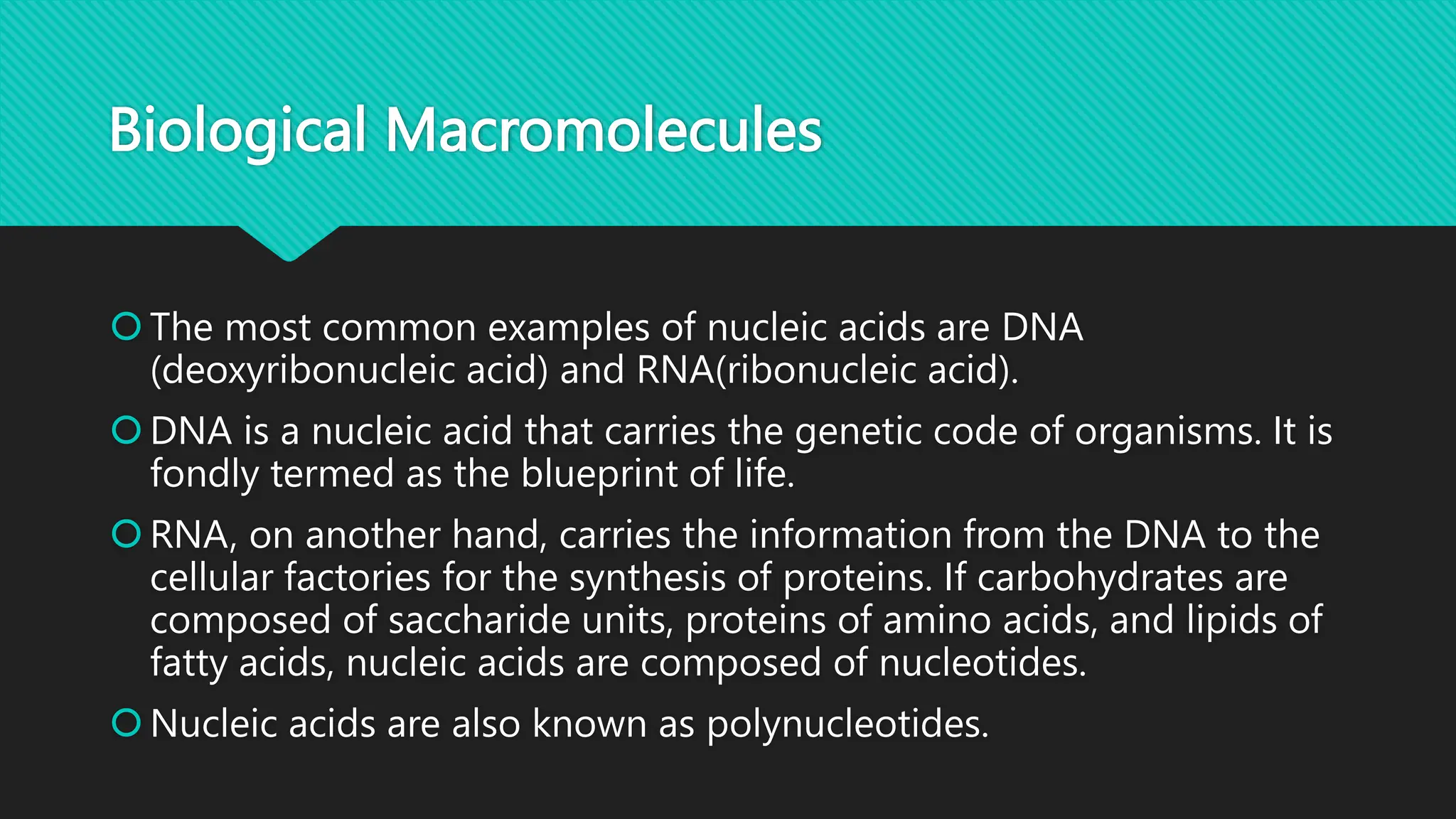 Biological Macromolecules

The most common examples of nucleic acids are DNA (deoxyribonucleic acid) and RNA(ribonucleic acid).

DNA is a nucleic acid that carries the genetic code of organisms. It is fondly termed as the blueprint of life.

RNA, on another hand, carries the information from the DNA to the cellular factories for the synthesis of proteins. If carbohydrates are composed of saccharide units, proteins of amino acids, and lipids of fatty acids, nucleic acids are composed of nucleotides.

Nucleic acids are also known as polynucleotides.